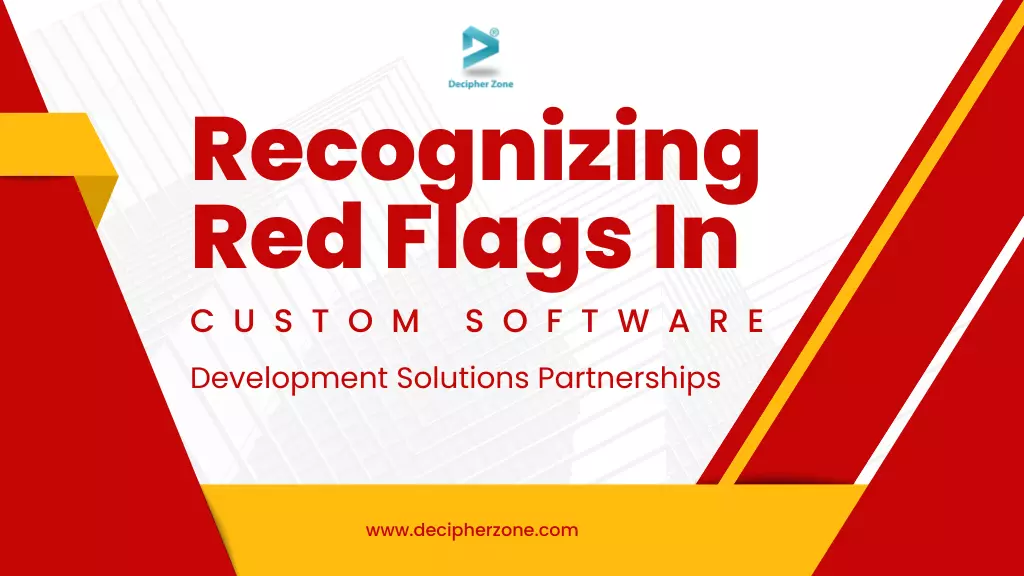 Decipher Zone

Recognizing Red Flags In

CUSTOM SOFTWARE

Development Solutions Partnerships

www.decipherzone.com